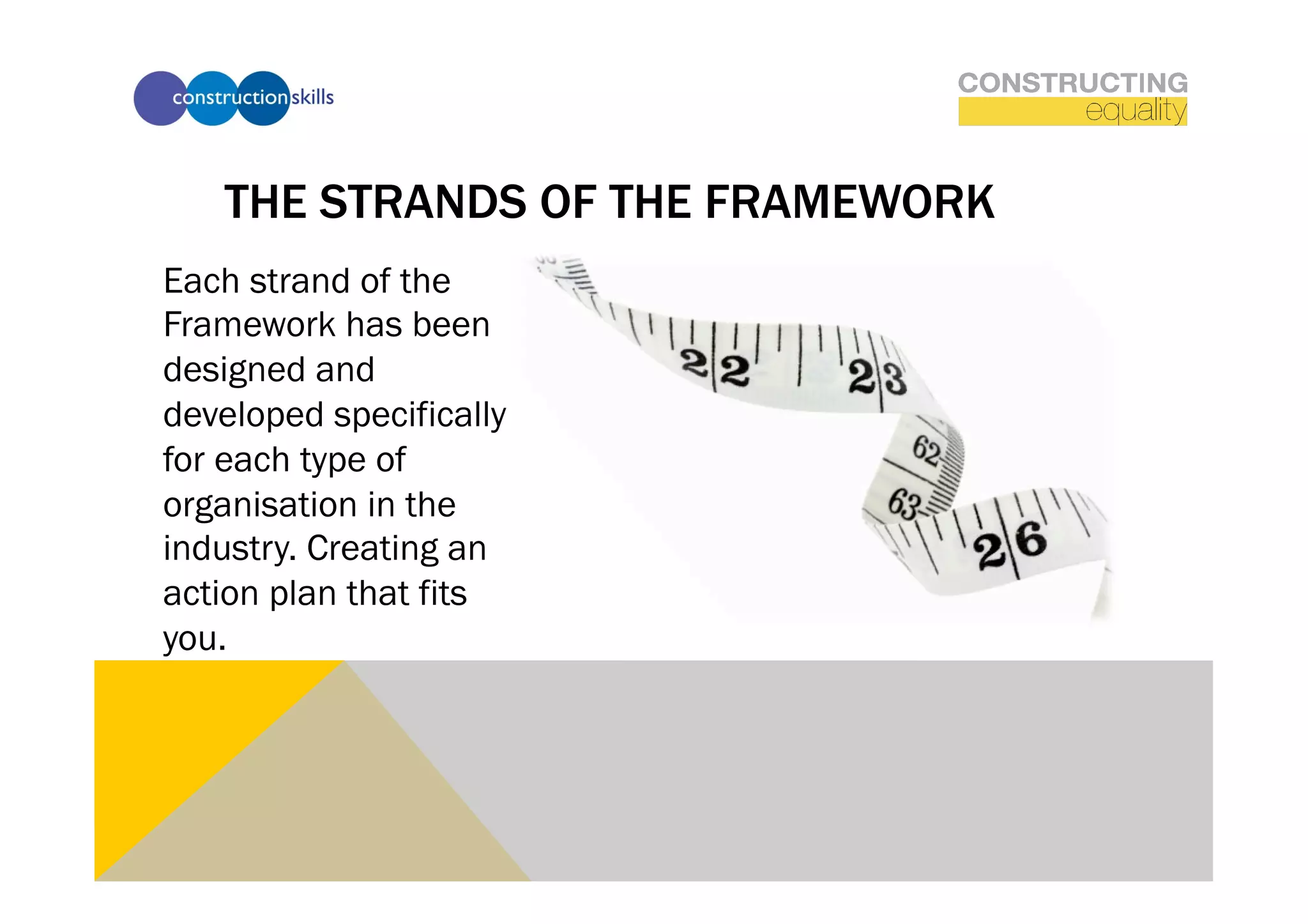 constructionskills

CONSTRUCTING
equality

THE STRANDS OF THE FRAMEWORK

Each strand of the Framework has been designed and developed specifically for each type of organisation in the industry. Creating an action plan that fits you.

22 23 62 63 26